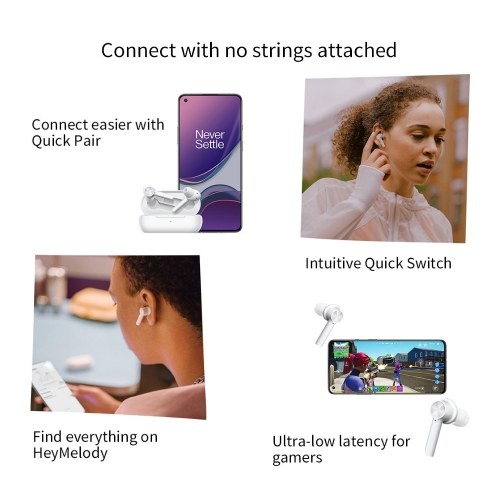 Connect with no strings attached

Connect easier with Quick Pair

Never Settle

Intuitive Quick Switch

Find everything on HeyMelody

Ultra-low latency for gamers